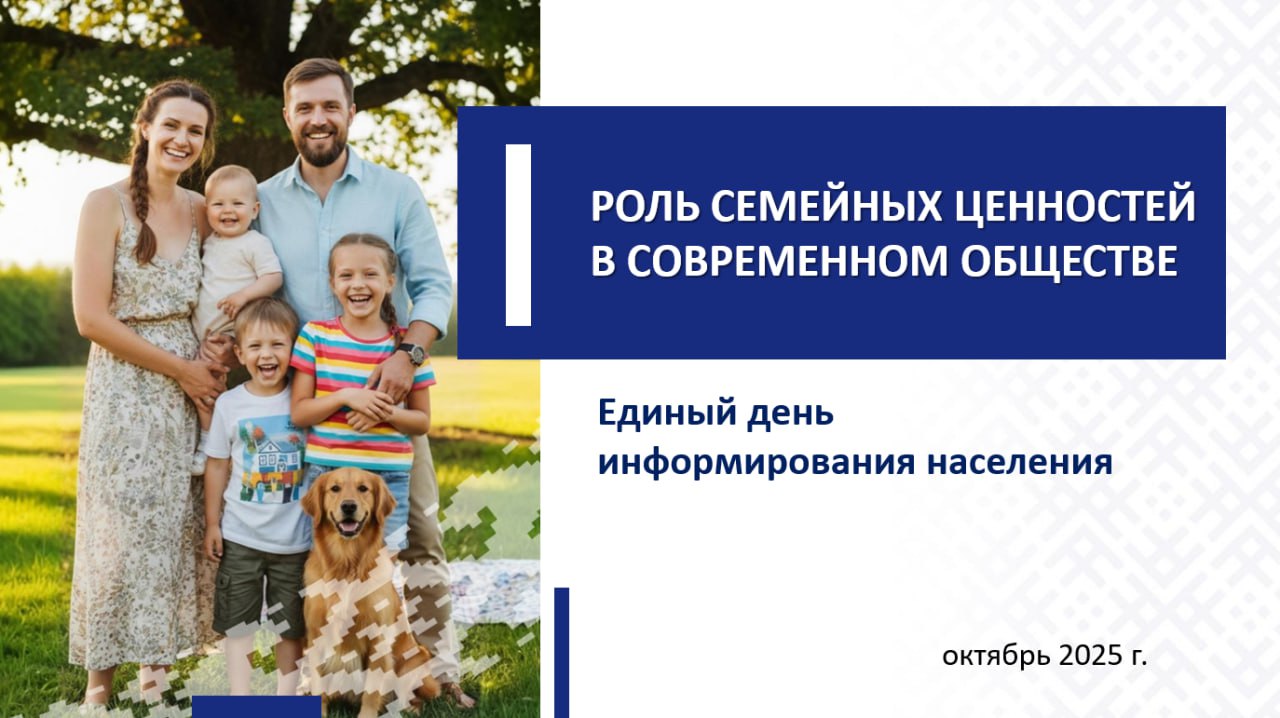 РОЛЬ СЕМЕЙНЫХ ЦЕННОСТЕЙ В СОВРЕМЕННОМ ОБЩЕСТВЕ

Единый день информирования населения

октябрь 2025 г.